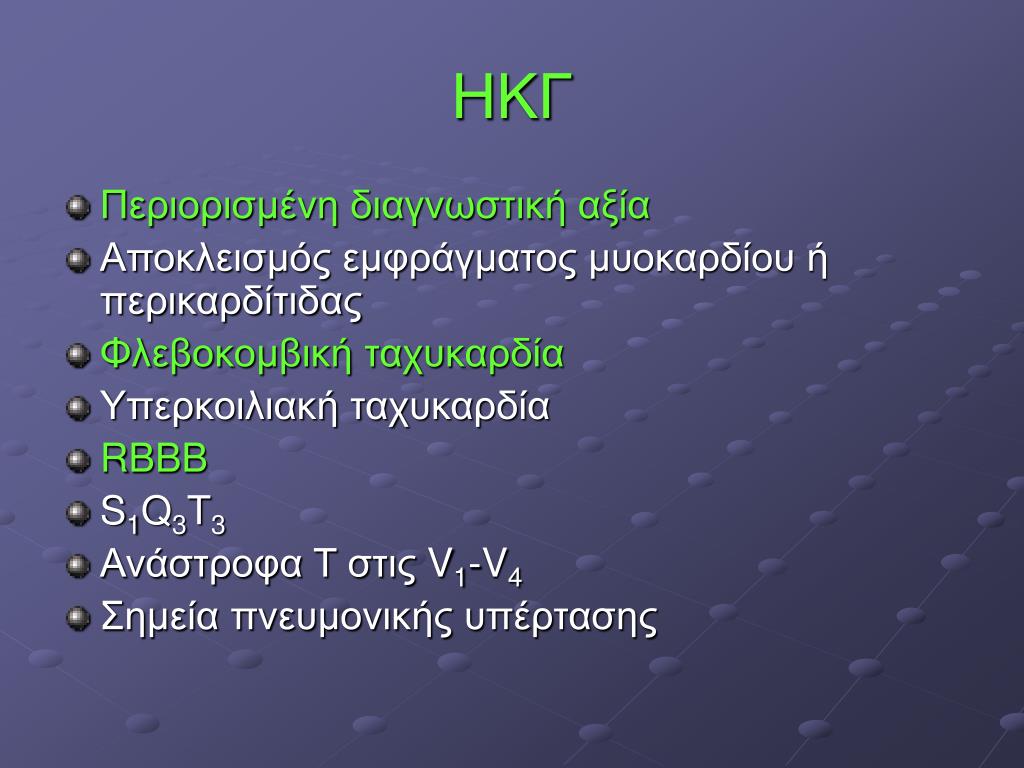 ΗΚΓ

Περιορισμένη διαγνωστική αξία

Αποκλεισμός εμφράγματος μυοκαρδίου ή περικαρδίτιδας

Φλεβοκομβική ταχυκαρδία

Υπερκοιλιακή ταχυκαρδία

RBBB

$S_1Q_3T_3$

Ανάστροφα Τ στις $V_1$-$V_4$

Σημεία πνευμονικής υπέρτασης